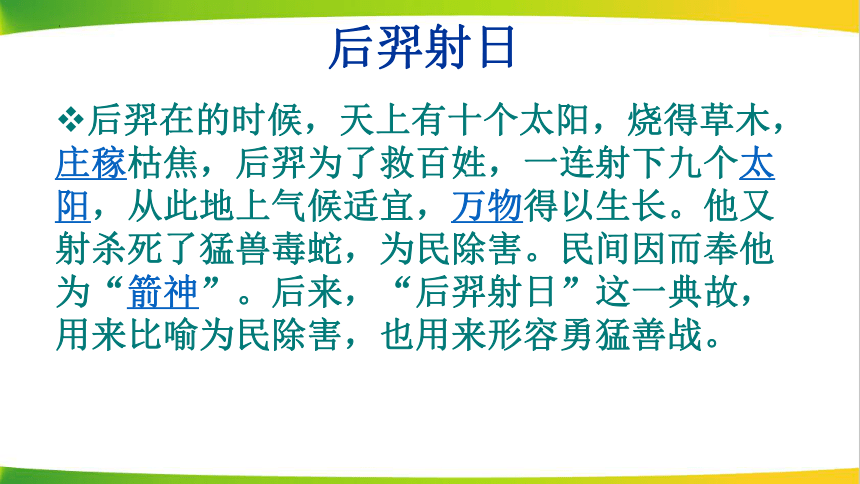 后羿射日

❖后羿在的时候，天上有十个太阳，烧得草木，庄稼枯焦，后羿为了救百姓，一连射下九个太阳，从此地上气候适宜，万物得以生长。他又射杀死了猛兽毒蛇，为民除害。民间因而奉他为“箭神”。后来，“后羿射日”这一典故，用来比喻为民除害，也用来形容勇猛善战。